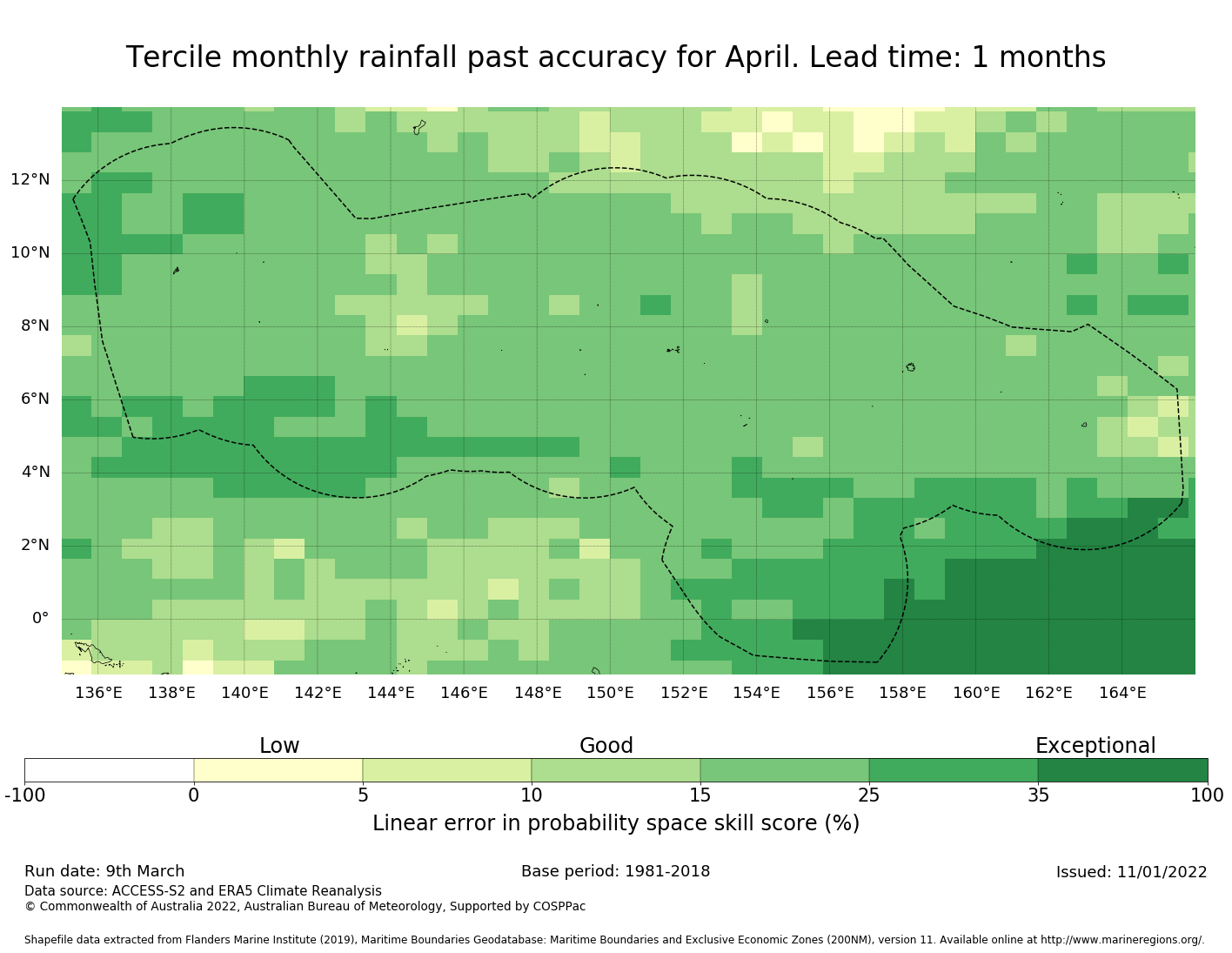 Tercile monthly rainfall past accuracy for April. Lead time: 1 months

12°N
10°N
8°N
6°N
4°N
2°N
0°

136°E 138°E 140°E 142°E 144°E 146°E 148°E 150°E 152°E 154°E 156°E 158°E 160°E 162°E 164°E

Low Good Exceptional

-100 0 5 10 15 25 35 100

Linear error in probability space skill score (%)

Run date: 9th March
Base period: 1981-2018
Issued: 11/01/2022
Data source: ACCESS-S2 and ERA5 Climate Reanalysis
© Commonwealth of Australia 2022, Australian Bureau of Meteorology, Supported by COSPPac

Shapefile data extracted from Flanders Marine Institute (2019), Maritime Boundaries Geodatabase: Maritime Boundaries and Exclusive Economic Zones (200NM), version 11. Available online at http://www.marineregions.org/.